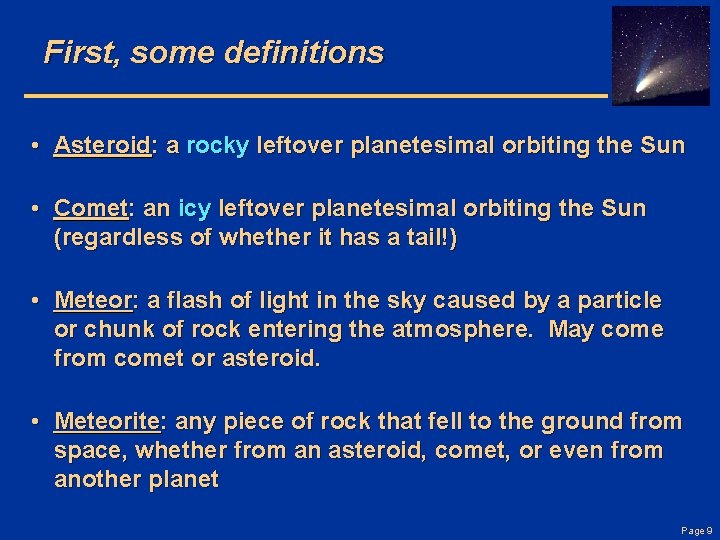 First, some definitions

• Asteroid: a rocky leftover planetesimal orbiting the Sun

• Comet: an icy leftover planetesimal orbiting the Sun (regardless of whether it has a tail!)

• Meteor: a flash of light in the sky caused by a particle or chunk of rock entering the atmosphere. May come from comet or asteroid.

• Meteorite: any piece of rock that fell to the ground from space, whether from an asteroid, comet, or even from another planet

Page 9